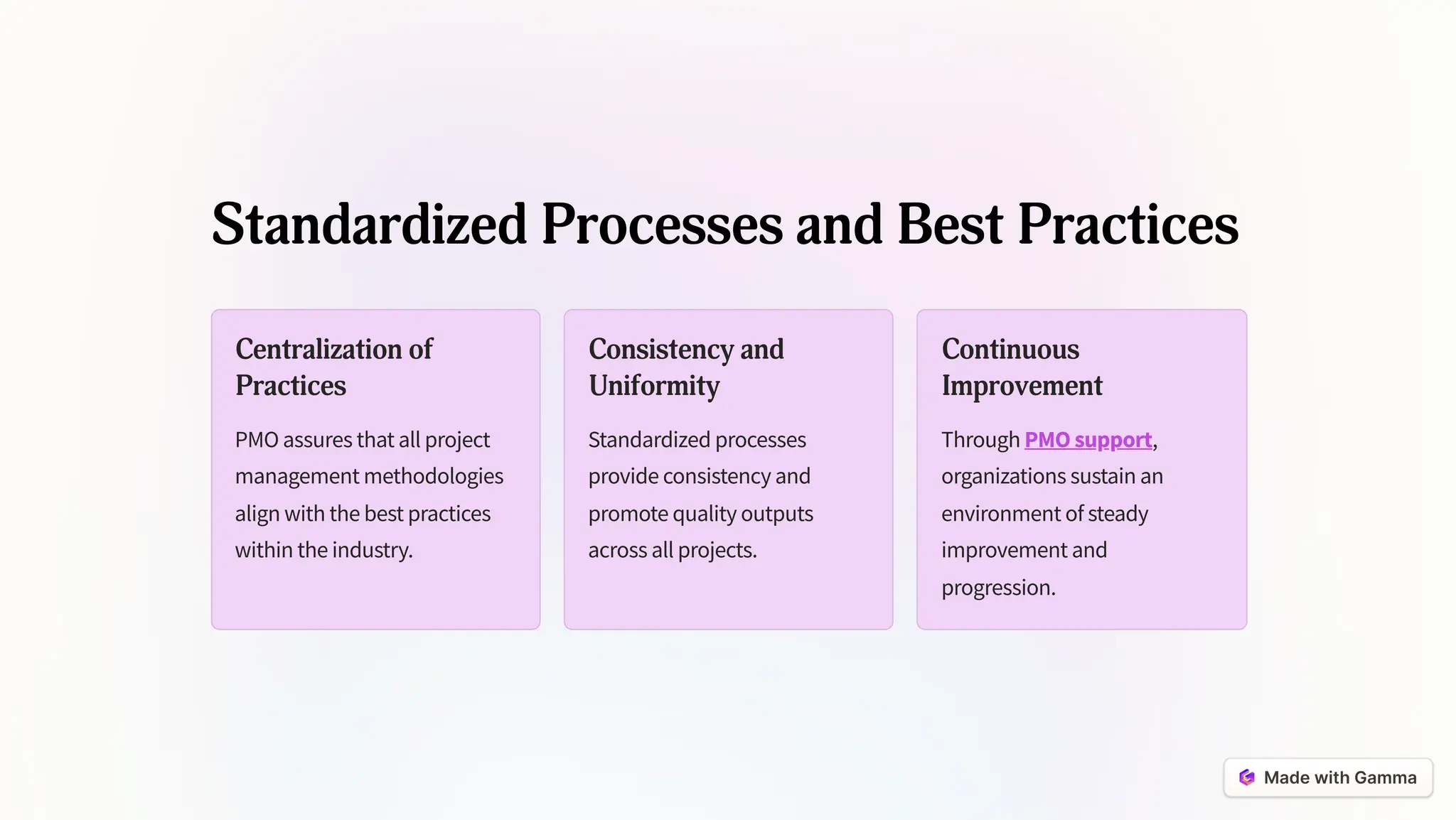 Standardized Processes and Best Practices

Centralization of Practices

PMO assures that all project management methodologies align with the best practices within the industry.

Consistency and Uniformity

Standardized processes provide consistency and promote quality outputs across all projects.

Continuous Improvement

Through PMO support, organizations sustain an environment of steady improvement and progression.

Made with Gamma